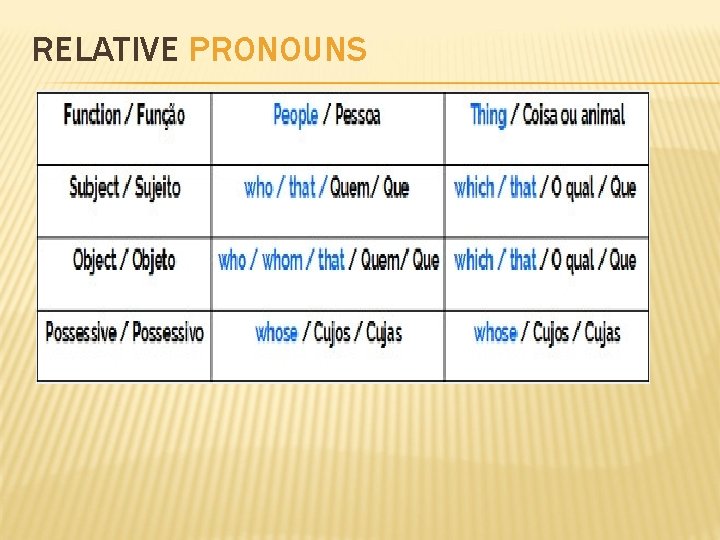 RELATIVE PRONOUNS

| Function / Função | People / Pessoa | Thing / Coisa ou animal |
|---|---|---|
| Subject / Sujeito | who / that / Quem/ Que | which / that / O qual / Que |
| Object / Objeto | who / whom / that / Quem/ Que | which / that / O qual / Que |
| Possessive / Possessivo | whose / Cujos / Cujas | whose / Cujos / Cujas |